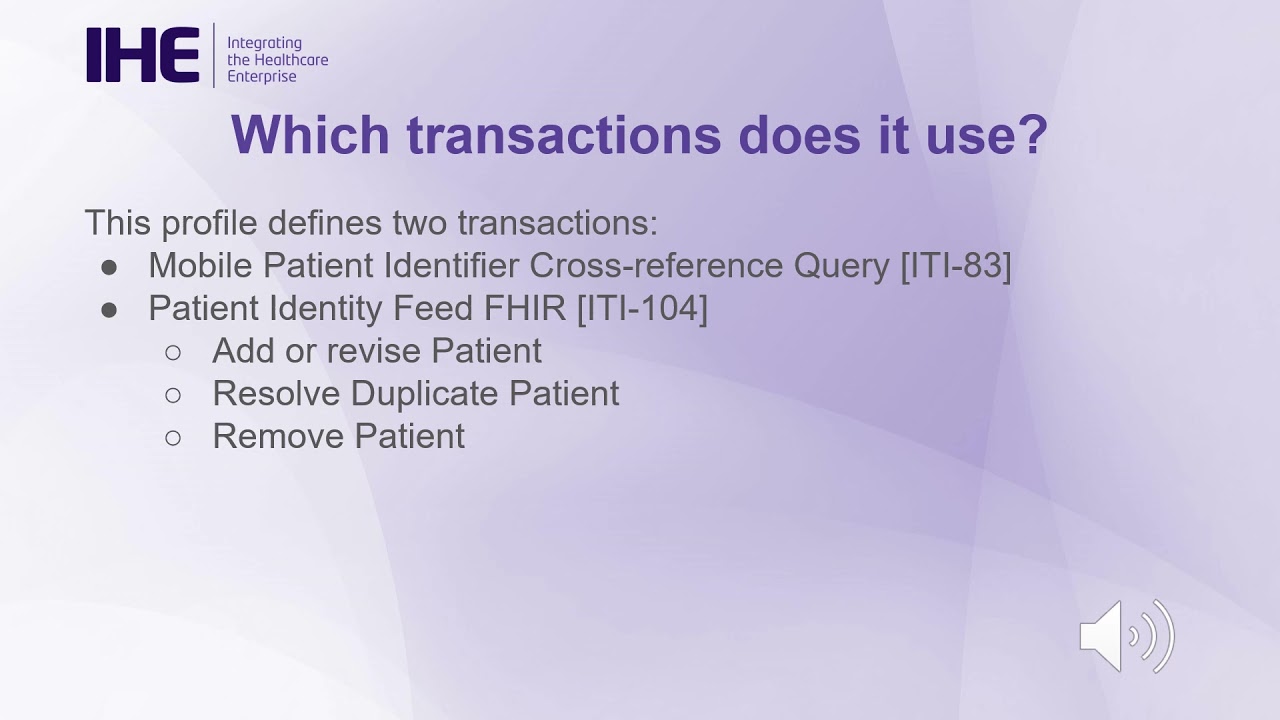 IHE Integrating the Healthcare Enterprise

Which transactions does it use?

This profile defines two transactions:
● Mobile Patient Identifier Cross-reference Query [ITI-83]
● Patient Identity Feed FHIR [ITI-104]
○ Add or revise Patient
○ Resolve Duplicate Patient
○ Remove Patient